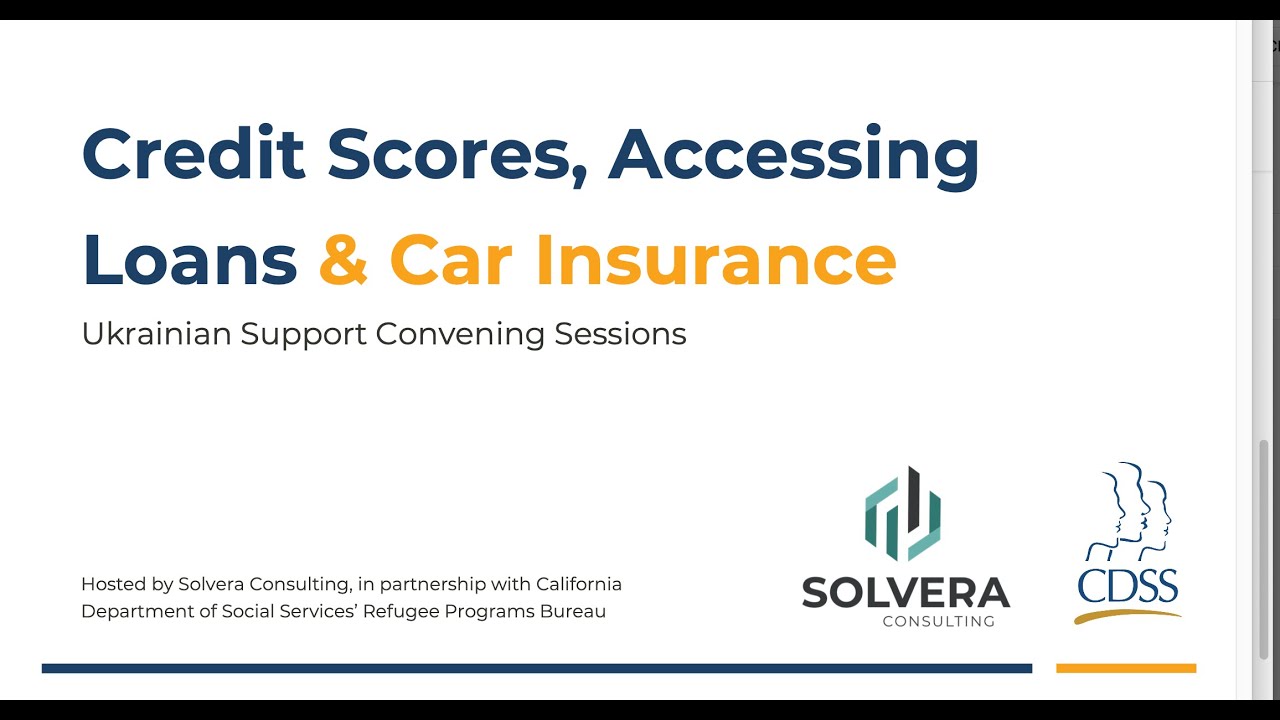 Credit Scores, Accessing Loans & Car Insurance

Ukrainian Support Convening Sessions

Hosted by Solvera Consulting, in partnership with California Department of Social Services' Refugee Programs Bureau

SOLVERA
CONSULTING

CDSS